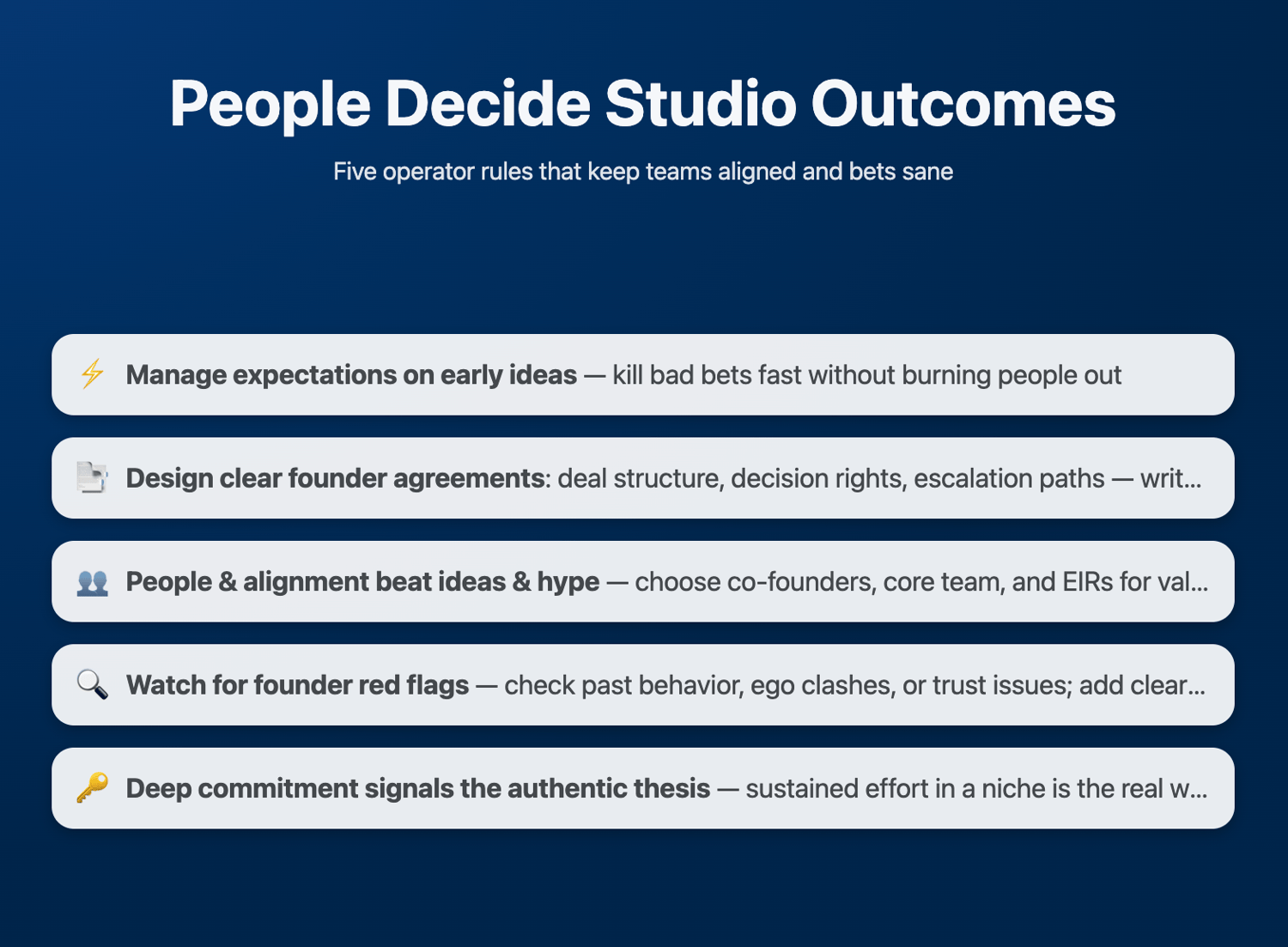 People Decide Studio Outcomes

Five operator rules that keep teams aligned and bets sane

⚡ Manage expectations on early ideas — kill bad bets fast without burning people out

📄 Design clear founder agreements: deal structure, decision rights, escalation paths — writ...

👥 People & alignment beat ideas & hype — choose co-founders, core team, and EIRs for val...

🔍 Watch for founder red flags — check past behavior, ego clashes, or trust issues; add clear...

🔑 Deep commitment signals the authentic thesis — sustained effort in a niche is the real w...